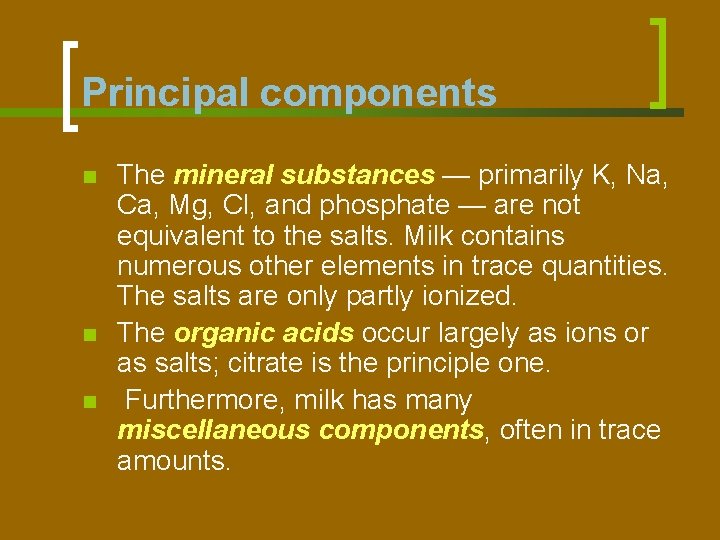 Principal components

The mineral substances — primarily K, Na, Ca, Mg, Cl, and phosphate — are not equivalent to the salts. Milk contains numerous other elements in trace quantities. The salts are only partly ionized.

The organic acids occur largely as ions or as salts; citrate is the principle one.

Furthermore, milk has many miscellaneous components, often in trace amounts.